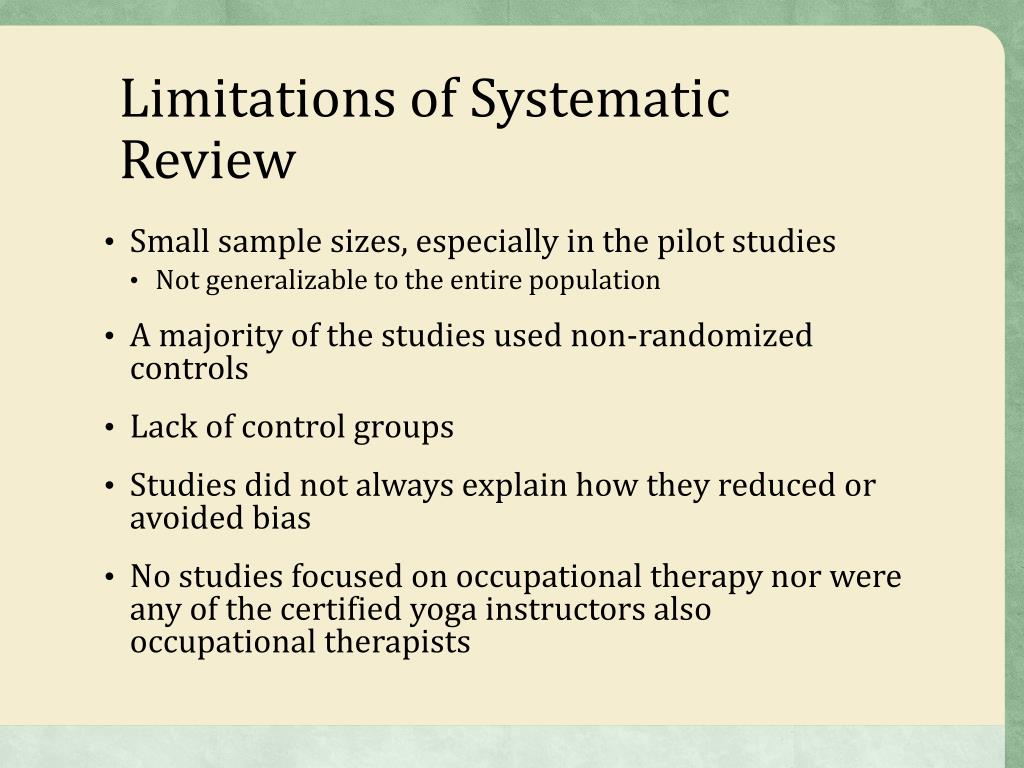 Limitations of Systematic Review

• Small sample sizes, especially in the pilot studies
  • Not generalizable to the entire population
• A majority of the studies used non-randomized controls
• Lack of control groups
• Studies did not always explain how they reduced or avoided bias
• No studies focused on occupational therapy nor were any of the certified yoga instructors also occupational therapists